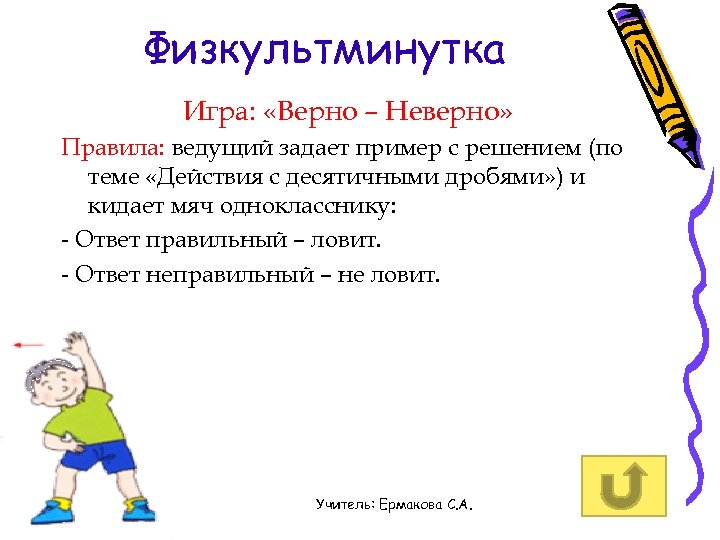 Физкультминутка

Игра: «Верно – Неверно»

Правила: ведущий задает пример с решением (по теме «Действия с десятичными дробями») и кидает мяч однокласснику:

- Ответ правильный – ловит.

- Ответ неправильный – не ловит.

Учитель: Ермакова С.А.